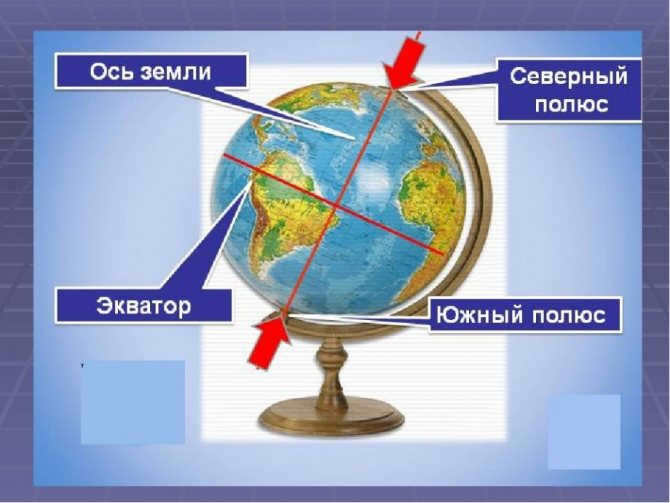 Ось земли

Северный полюс

Экватор

Южный полюс